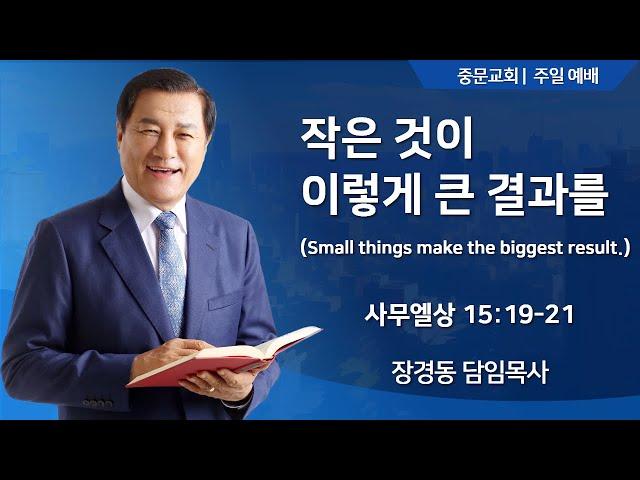 중문교회 | 주일 예배

작은 것이
이렇게 큰 결과를

(Small things make the biggest result.)

사무엘상 15:19-21

장경동 담임목사